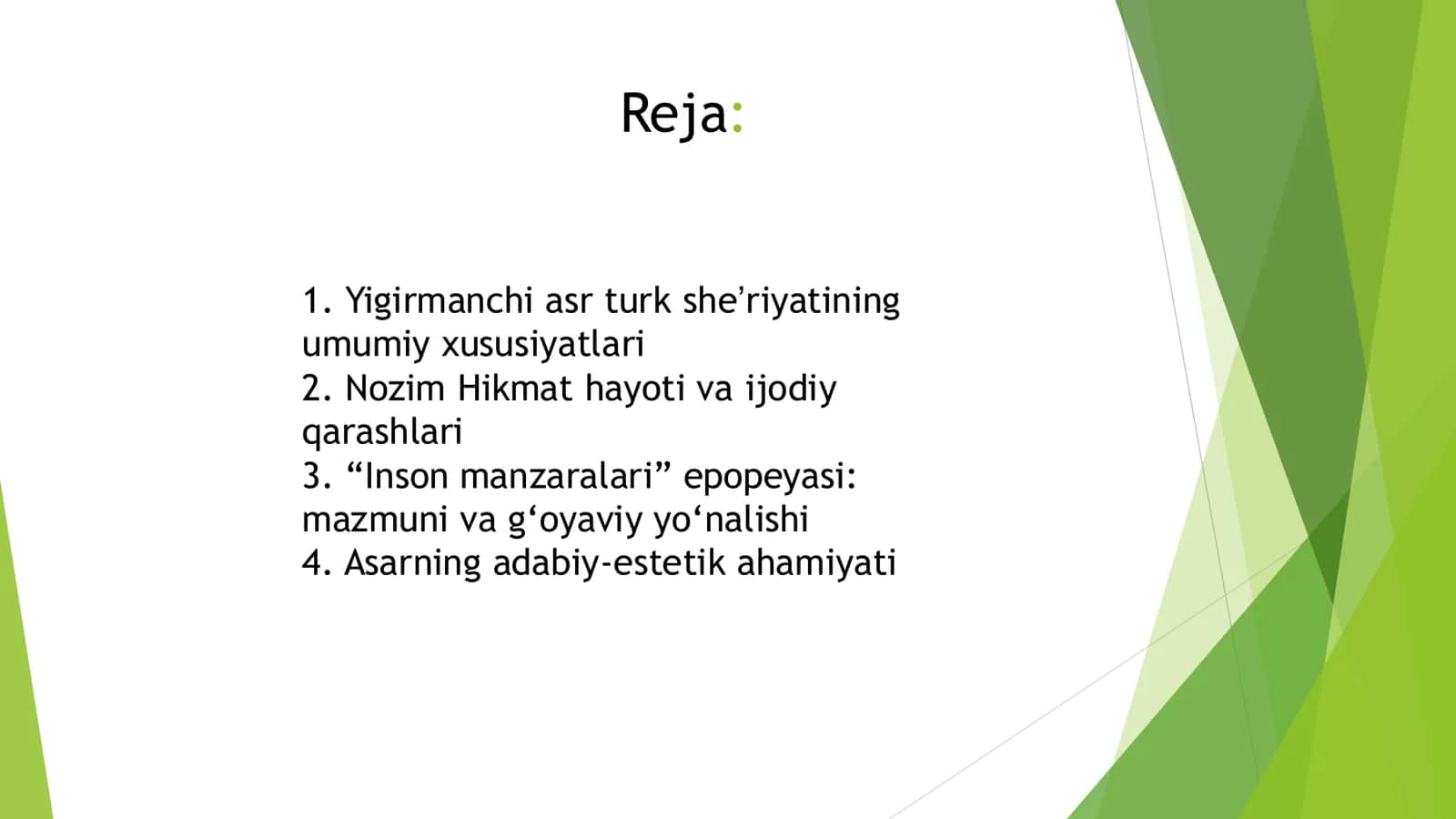 Reja:

1. Yigirmanchi asr turk she’riyatining umumiy xususiyatlari
2. Nozim Hikmat hayoti va ijodiy qarashlari
3. “Inson manzaralari” epopeyasi: mazmuni va g‘oyaviy yo‘nalishi
4. Asarning adabiy-estetik ahamiyati